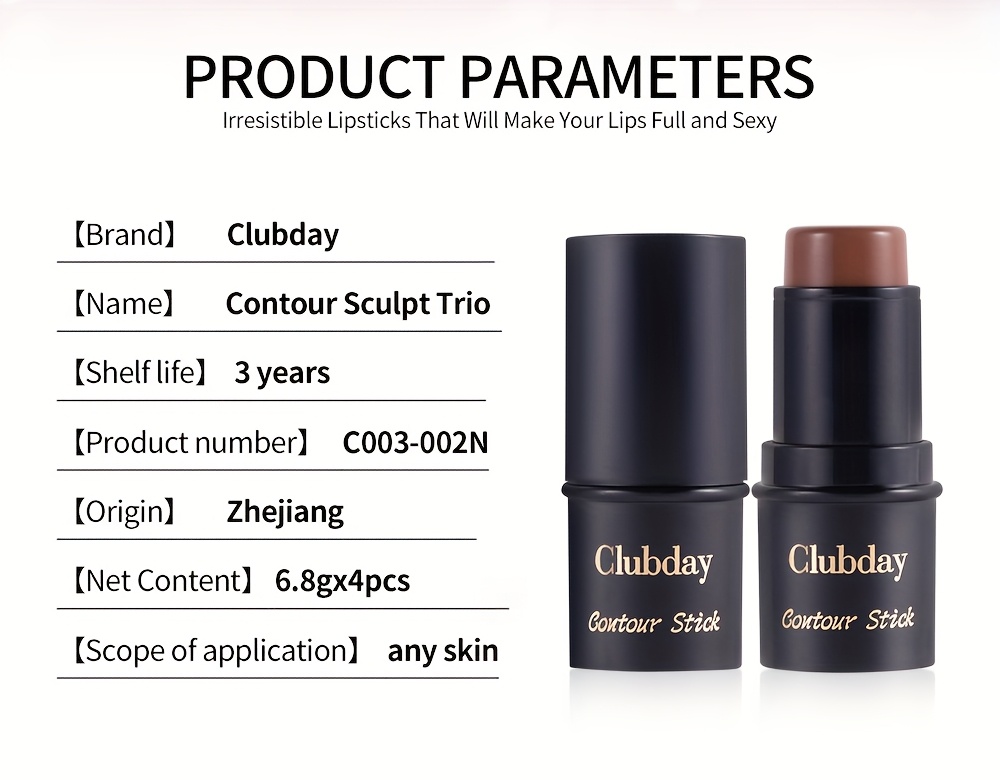 PRODUCT PARAMETERS
Irresistible Lipsticks That Will Make Your Lips Full and Sexy

【Brand】 Clubday

【Name】 Contour Sculpt Trio

【Shelf life】 3 years

【Product number】 C003-002N

【Origin】 Zhejiang

【Net Content】 6.8gx4pcs

【Scope of application】 any skin

Clubday
Contour Stick

Clubday
Contour Stick